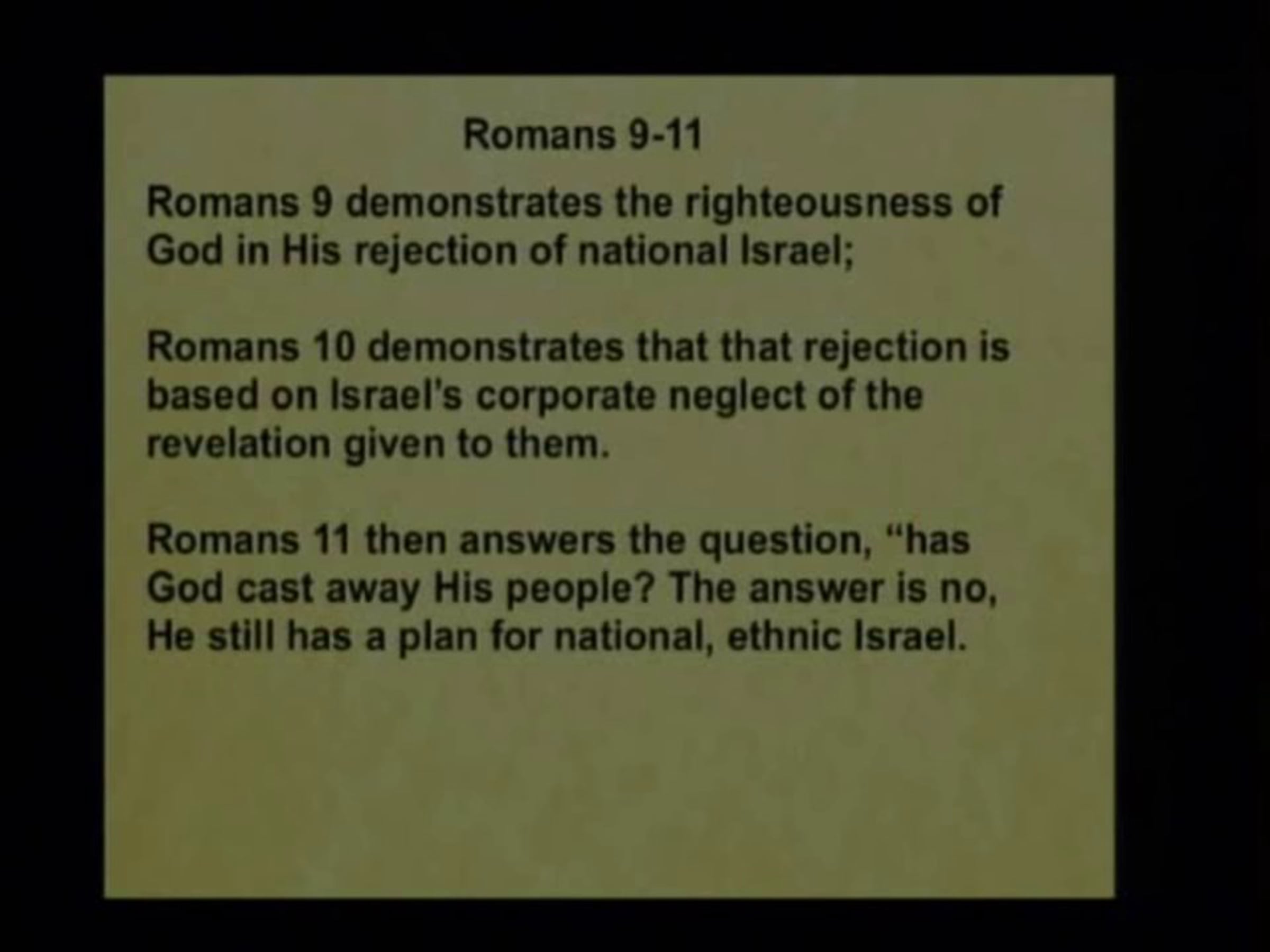 Romans 9-11

Romans 9 demonstrates the righteousness of God in His rejection of national Israel;

Romans 10 demonstrates that that rejection is based on Israel's corporate neglect of the revelation given to them.

Romans 11 then answers the question, "has God cast away His people? The answer is no, He still has a plan for national, ethnic Israel.